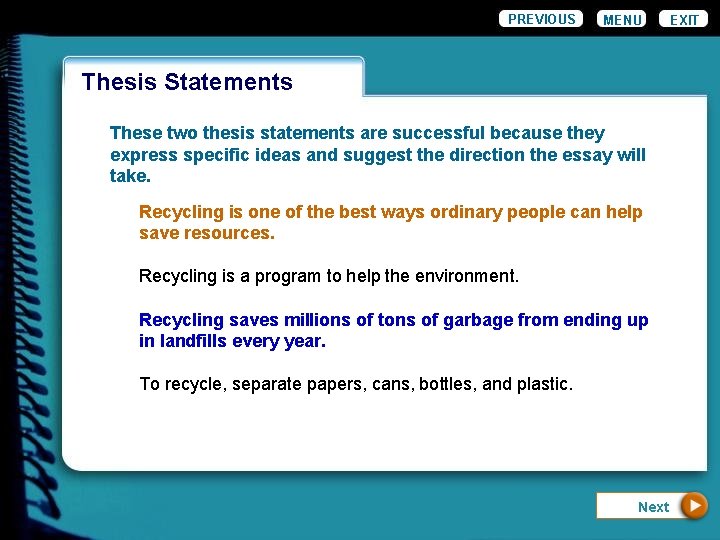 PREVIOUS MENU EXIT

Thesis Statements

These two thesis statements are successful because they express specific ideas and suggest the direction the essay will take.

Recycling is one of the best ways ordinary people can help save resources.

Recycling is a program to help the environment.

Recycling saves millions of tons of garbage from ending up in landfills every year.

To recycle, separate papers, cans, bottles, and plastic.

Next